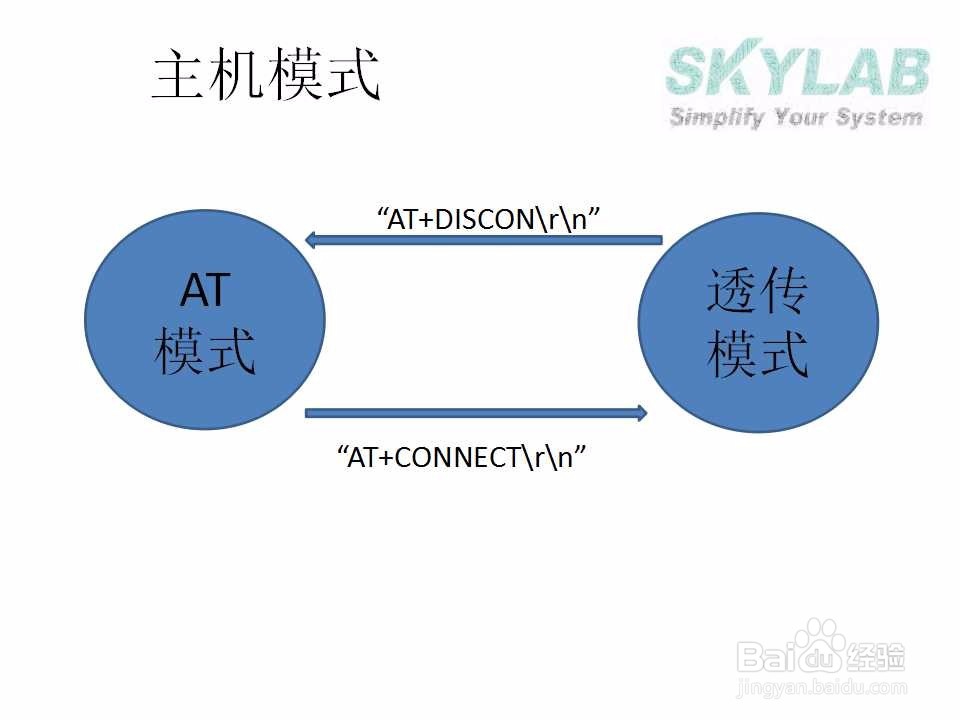 主机模式

SKYLAB
Simplify Your System

“AT+DISCON\r\n”

AT
模式

透传
模式

“AT+CONNECT\r\n”

Baidu经验
jingyan.baidu.com